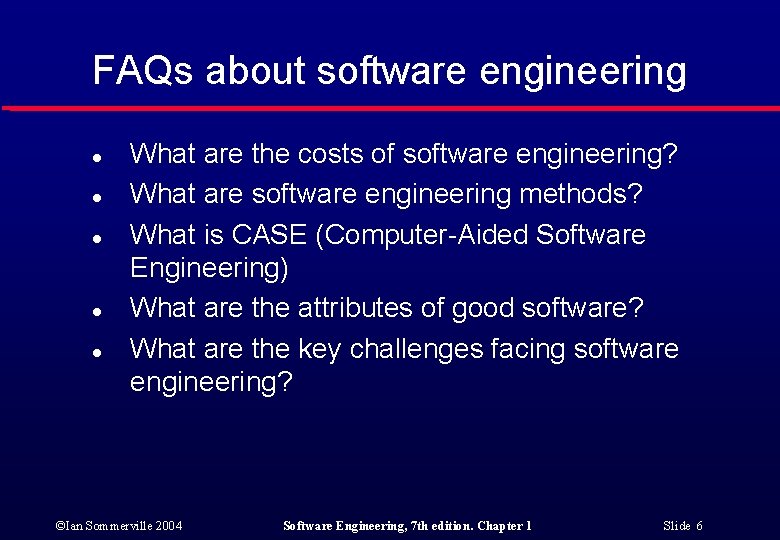 FAQs about software engineering

- What are the costs of software engineering?
- What are software engineering methods?
- What is CASE (Computer-Aided Software Engineering)
- What are the attributes of good software?
- What are the key challenges facing software engineering?

©Ian Sommerville 2004 Software Engineering, 7th edition. Chapter 1 Slide 6